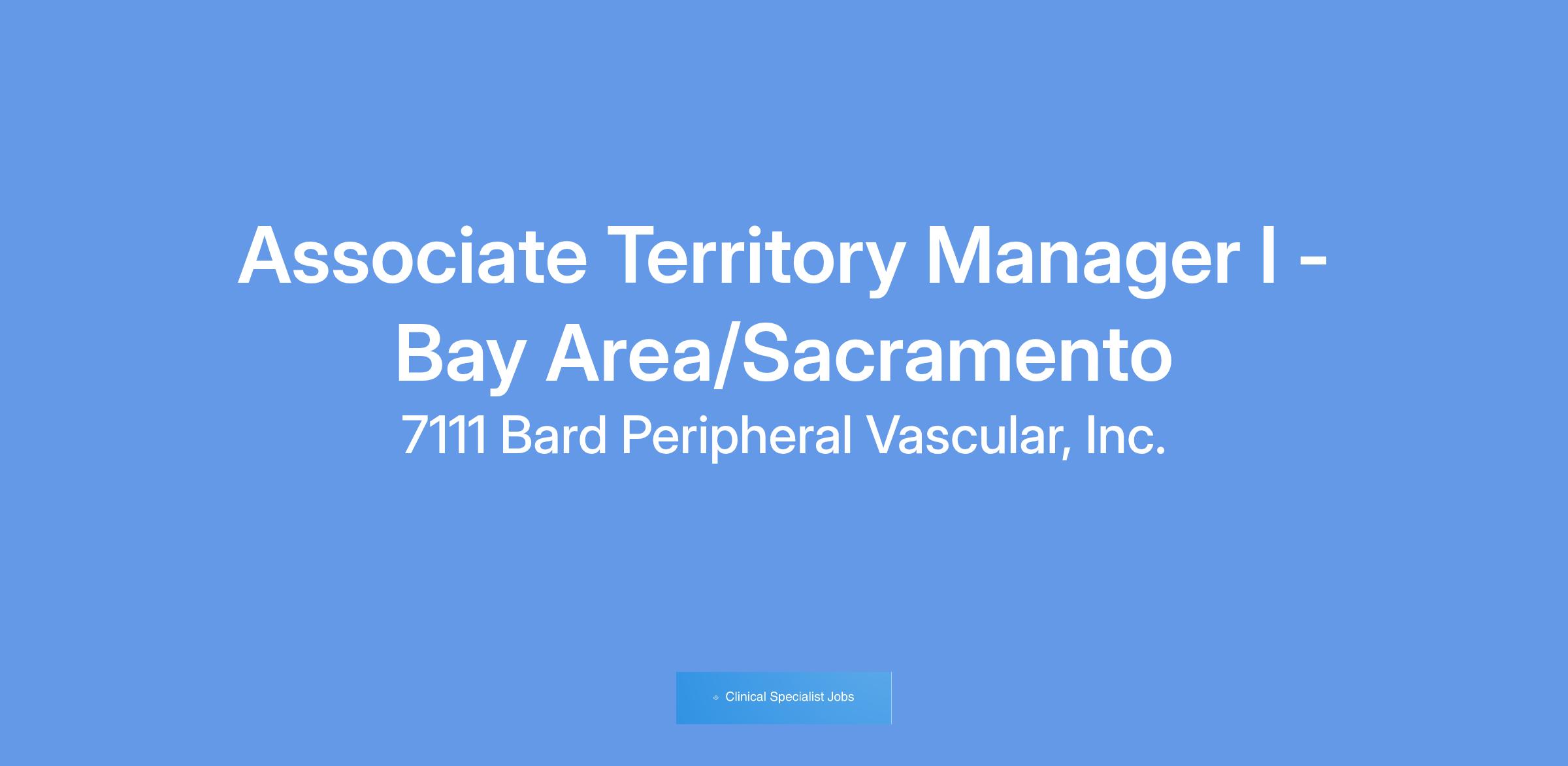 Associate Territory Manager I - Bay Area/Sacramento

7111 Bard Peripheral Vascular, Inc.

Clinical Specialist Jobs